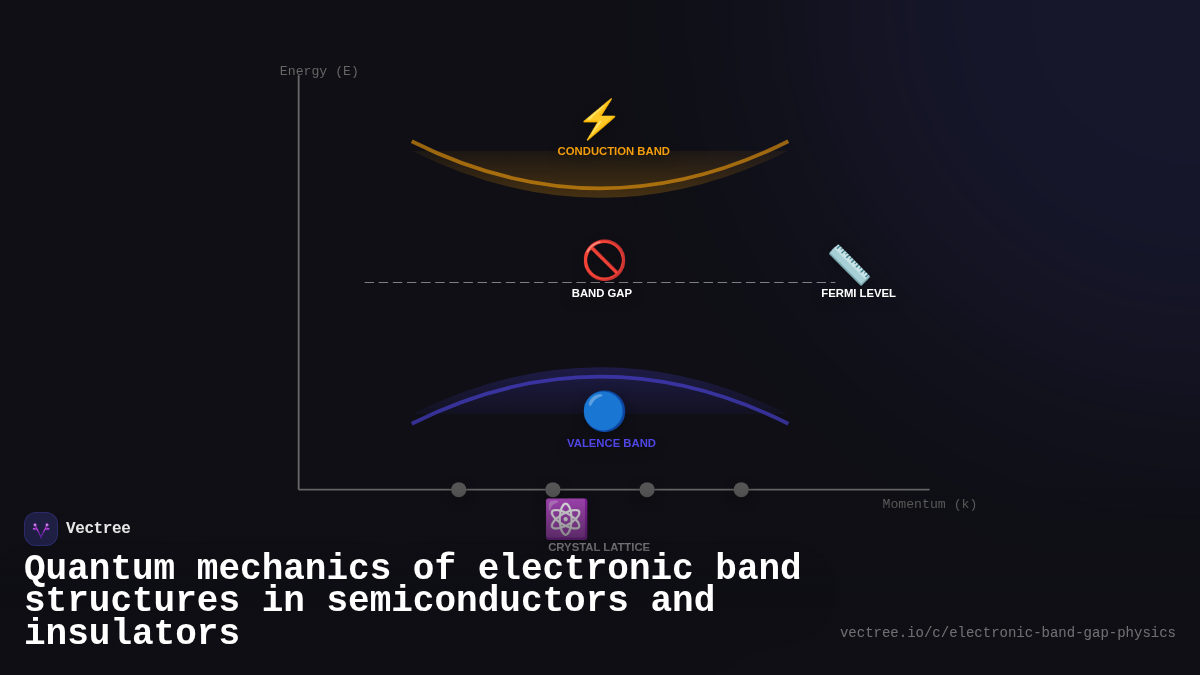 Energy (E)

CONDUCTION BAND

BAND GAP

FERMI LEVEL

VALENCE BAND

Momentum (k)

CRYSTAL LATTICE

Vectree

Quantum mechanics of electronic band structures in semiconductors and insulators

vectree.io/c/electronic-band-gap-physics